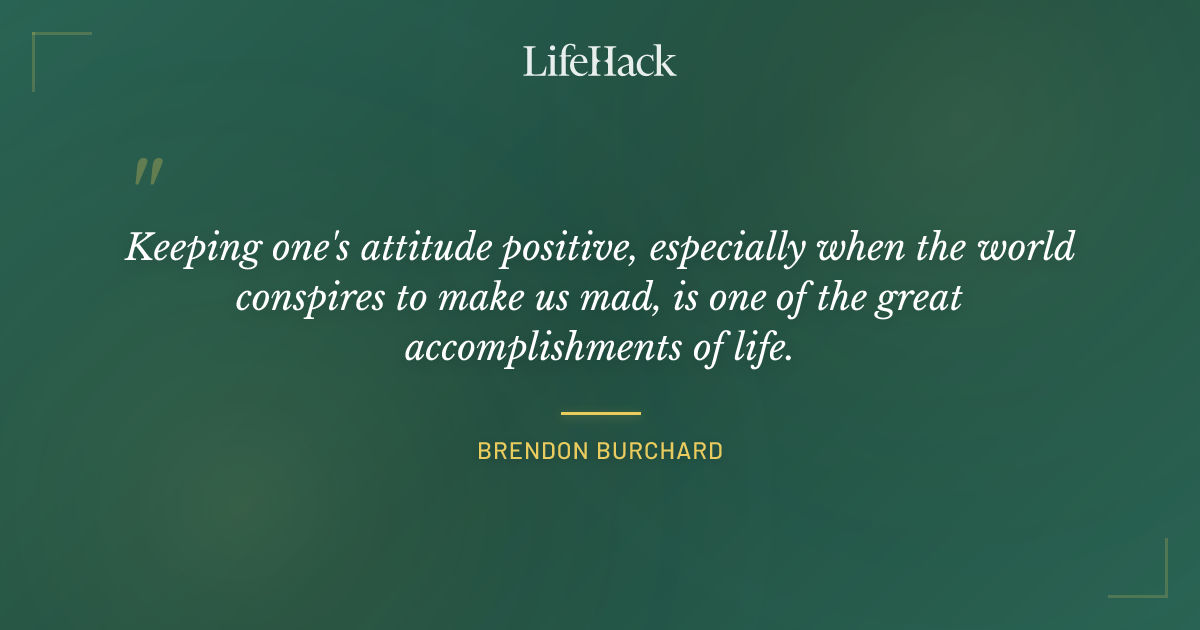 LifeHack

"

Keeping one's attitude positive, especially when the world conspires to make us mad, is one of the great accomplishments of life.

BRENDON BURCHARD